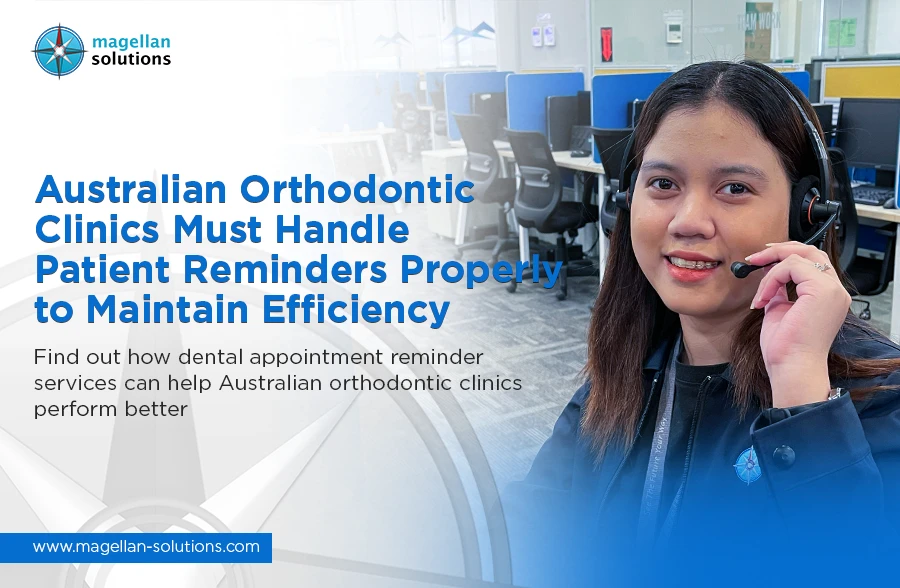 magellan solutions

Australian Orthodontic Clinics Must Handle Patient Reminders Properly to Maintain Efficiency

Find out how dental appointment reminder services can help Australian orthodontic clinics perform better

www.magellan-solutions.com